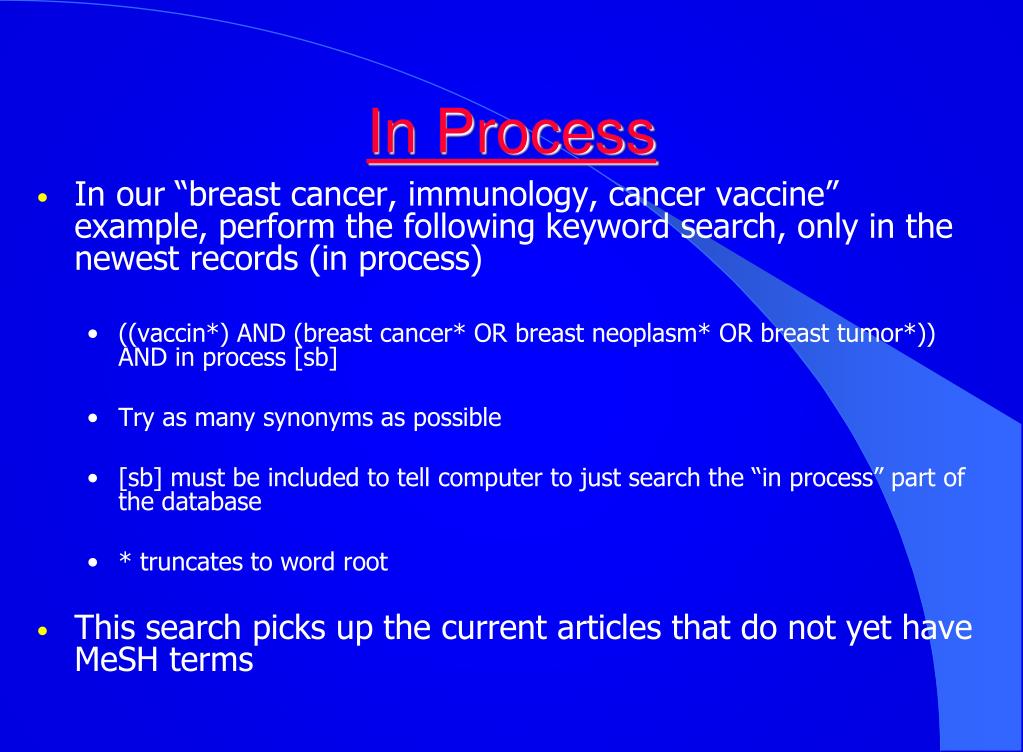 In Process

• In our “breast cancer, immunology, cancer vaccine” example, perform the following keyword search, only in the newest records (in process)

• ((vaccin*) AND (breast cancer* OR breast neoplasm* OR breast tumor*)) AND in process [sb]

• Try as many synonyms as possible

• [sb] must be included to tell computer to just search the “in process” part of the database

• * truncates to word root

• This search picks up the current articles that do not yet have MeSH terms